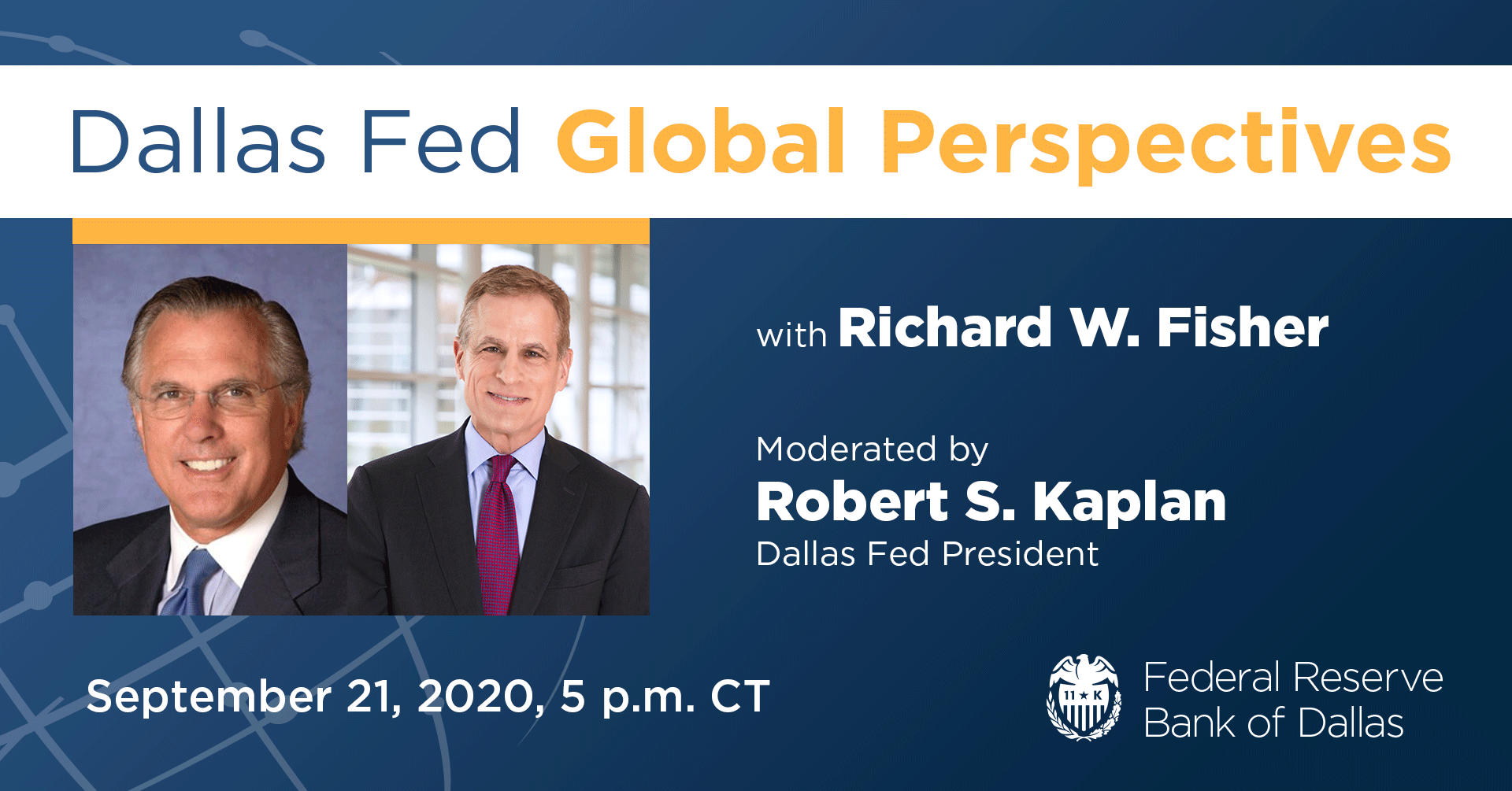 Dallas Fed Global Perspectives

with Richard W. Fisher

Moderated by
Robert S. Kaplan
Dallas Fed President

September 21, 2020, 5 p.m. CT

11 ★ K

Federal Reserve
Bank of Dallas